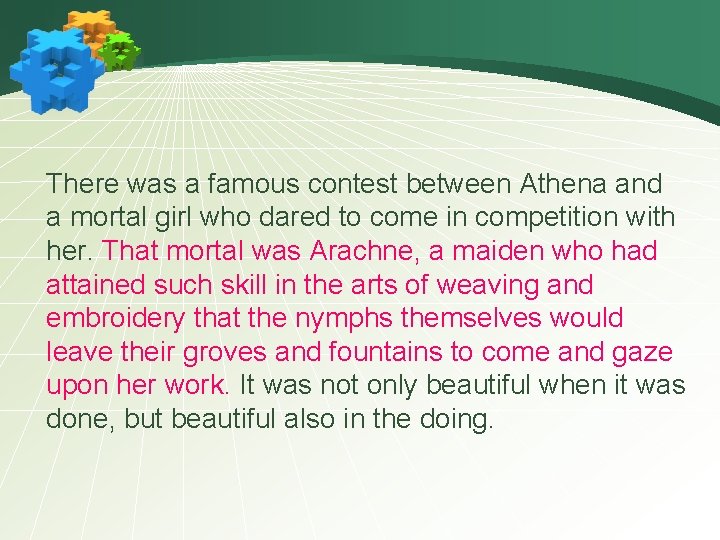 There was a famous contest between Athena and a mortal girl who dared to come in competition with her. That mortal was Arachne, a maiden who had attained such skill in the arts of weaving and embroidery that the nymphs themselves would leave their groves and fountains to come and gaze upon her work. It was not only beautiful when it was done, but beautiful also in the doing.